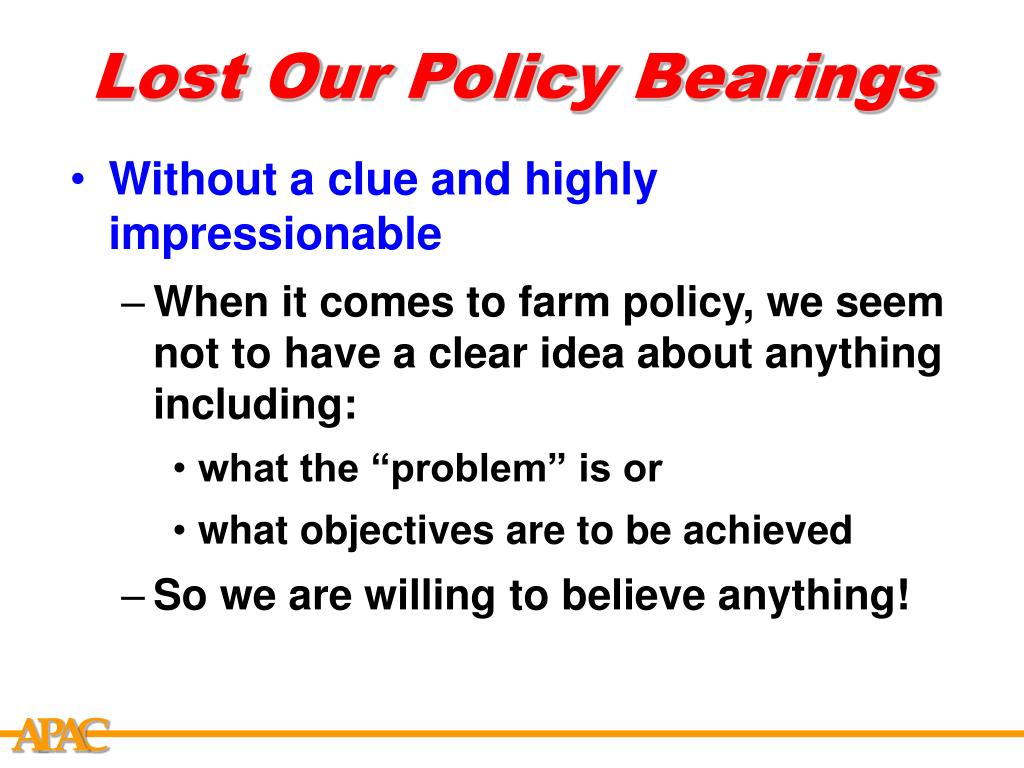 Lost Our Policy Bearings

• Without a clue and highly impressionable
– When it comes to farm policy, we seem not to have a clear idea about anything including:
• what the “problem” is or
• what objectives are to be achieved
– So we are willing to believe anything!

APAC